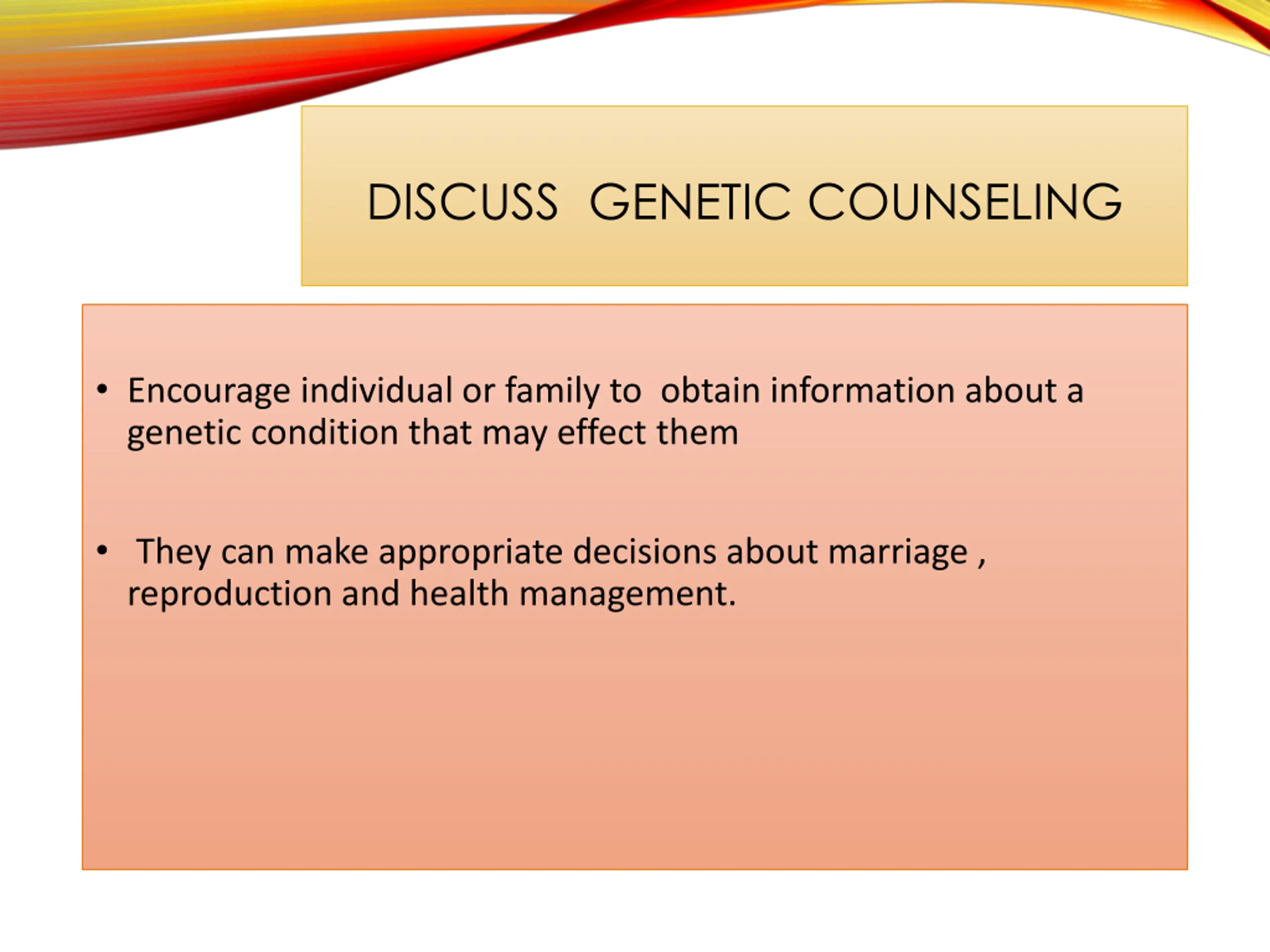 DISCUSS GENETIC COUNSELING

• Encourage individual or family to obtain information about a genetic condition that may effect them

• They can make appropriate decisions about marriage , reproduction and health management.